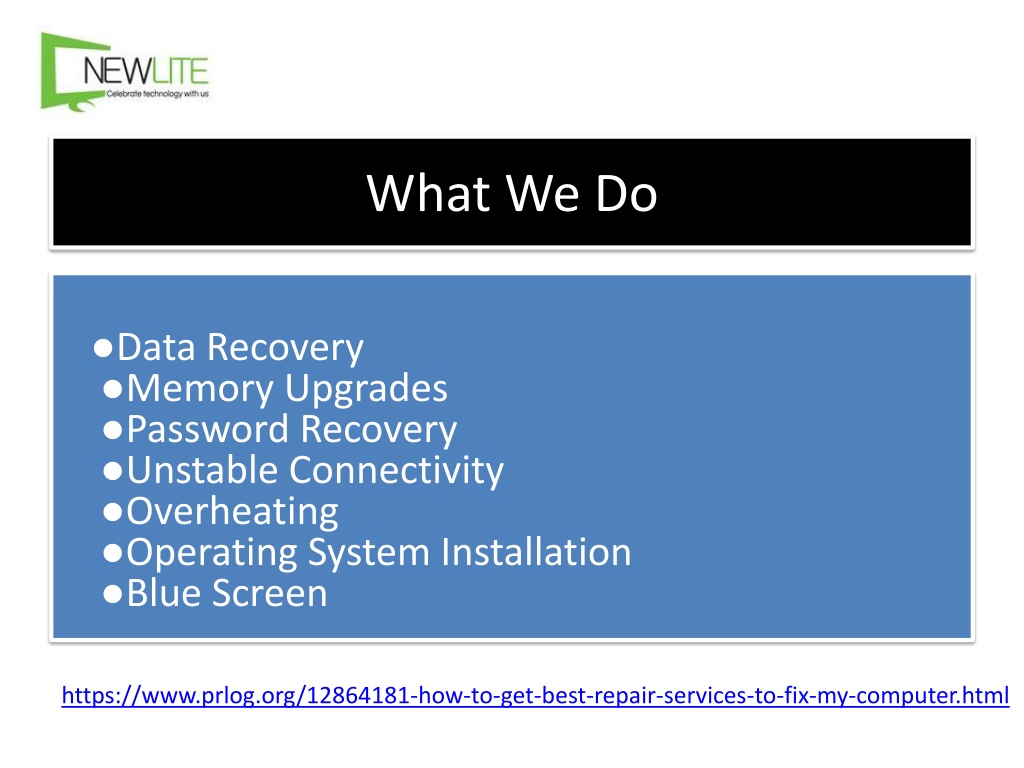 NEWLITE
Celebrate technology with us

What We Do

●Data Recovery
●Memory Upgrades
●Password Recovery
●Unstable Connectivity
●Overheating
●Operating System Installation
●Blue Screen

https://www.prlog.org/12864181-how-to-get-best-repair-services-to-fix-my-computer.html